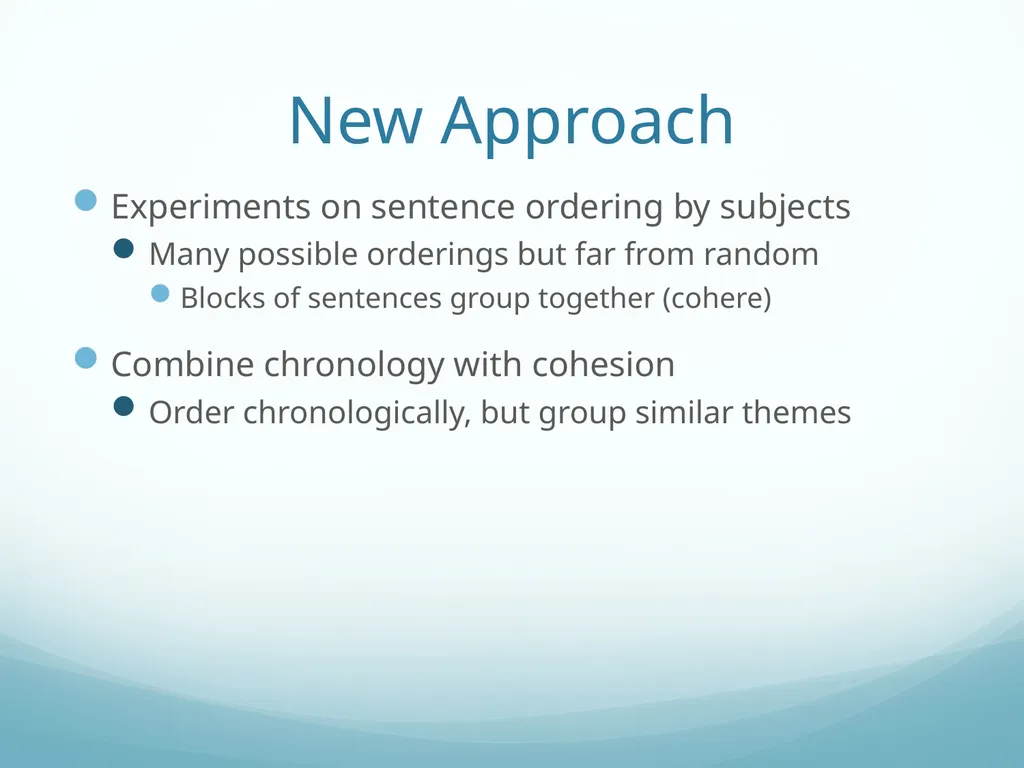 New Approach

Experiments on sentence ordering by subjects

Many possible orderings but far from random

Blocks of sentences group together (cohere)

Combine chronology with cohesion

Order chronologically, but group similar themes